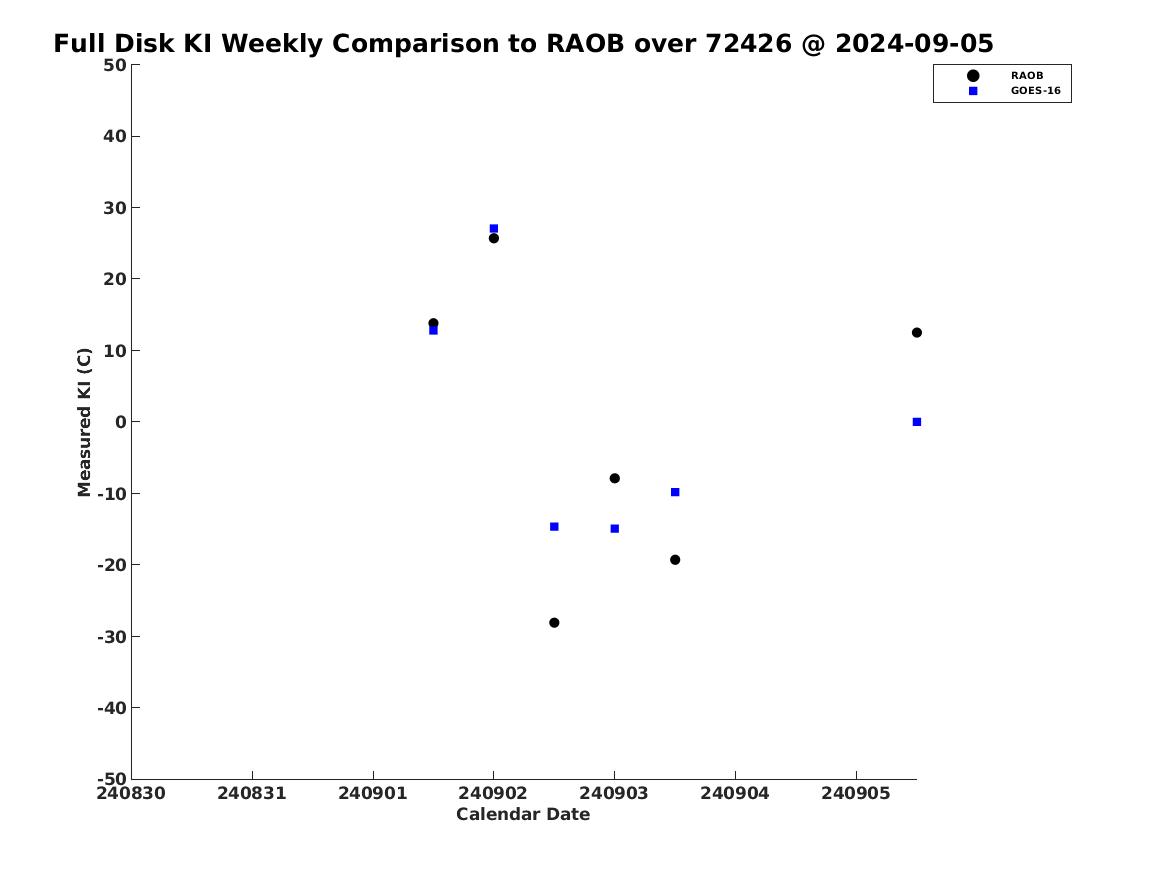 Full Disk KI Weekly Comparison to RAOB over 72426 @ 2024-09-05

RAOB
GOES-16

Measured KI (C)

50
40
30
20
10
0
-10
-20
-30
-40
-50

240830 240831 240901 240902 240903 240904 240905

Calendar Date